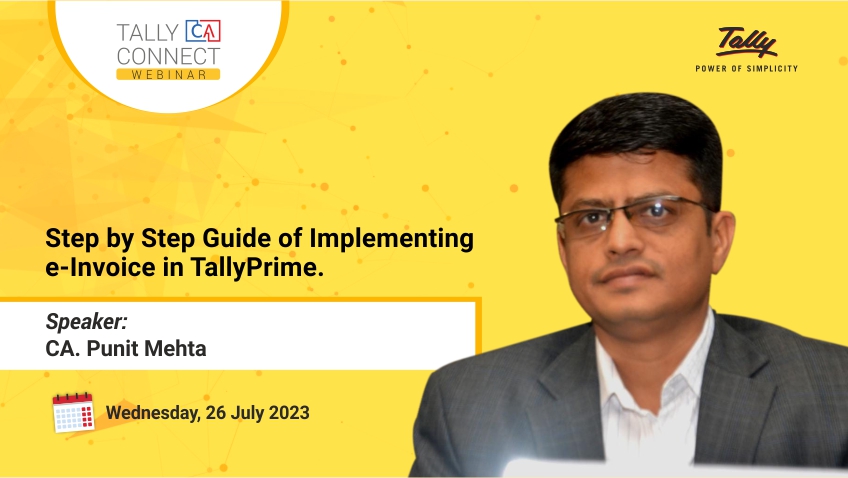 TALLY CA CONNECT WEBINAR

Tally POWER OF SIMPLICITY

Step by Step Guide of Implementing e-Invoice in TallyPrime.

Speaker:
CA. Punit Mehta

Wednesday, 26 July 2023